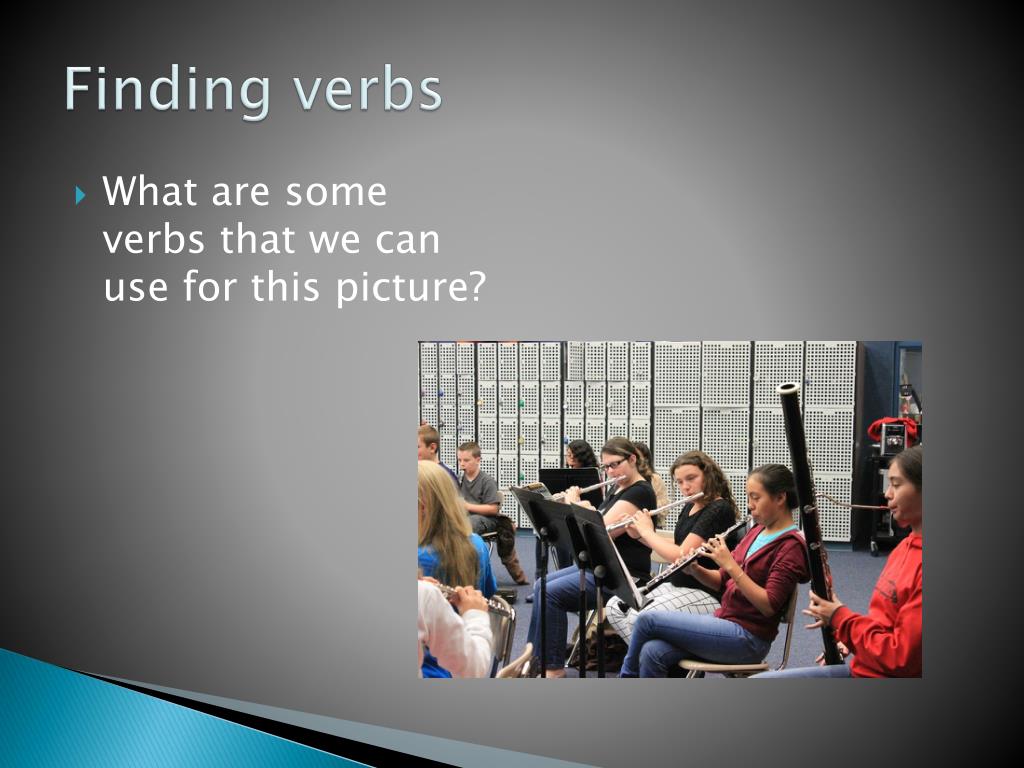 Finding verbs

What are some verbs that we can use for this picture?